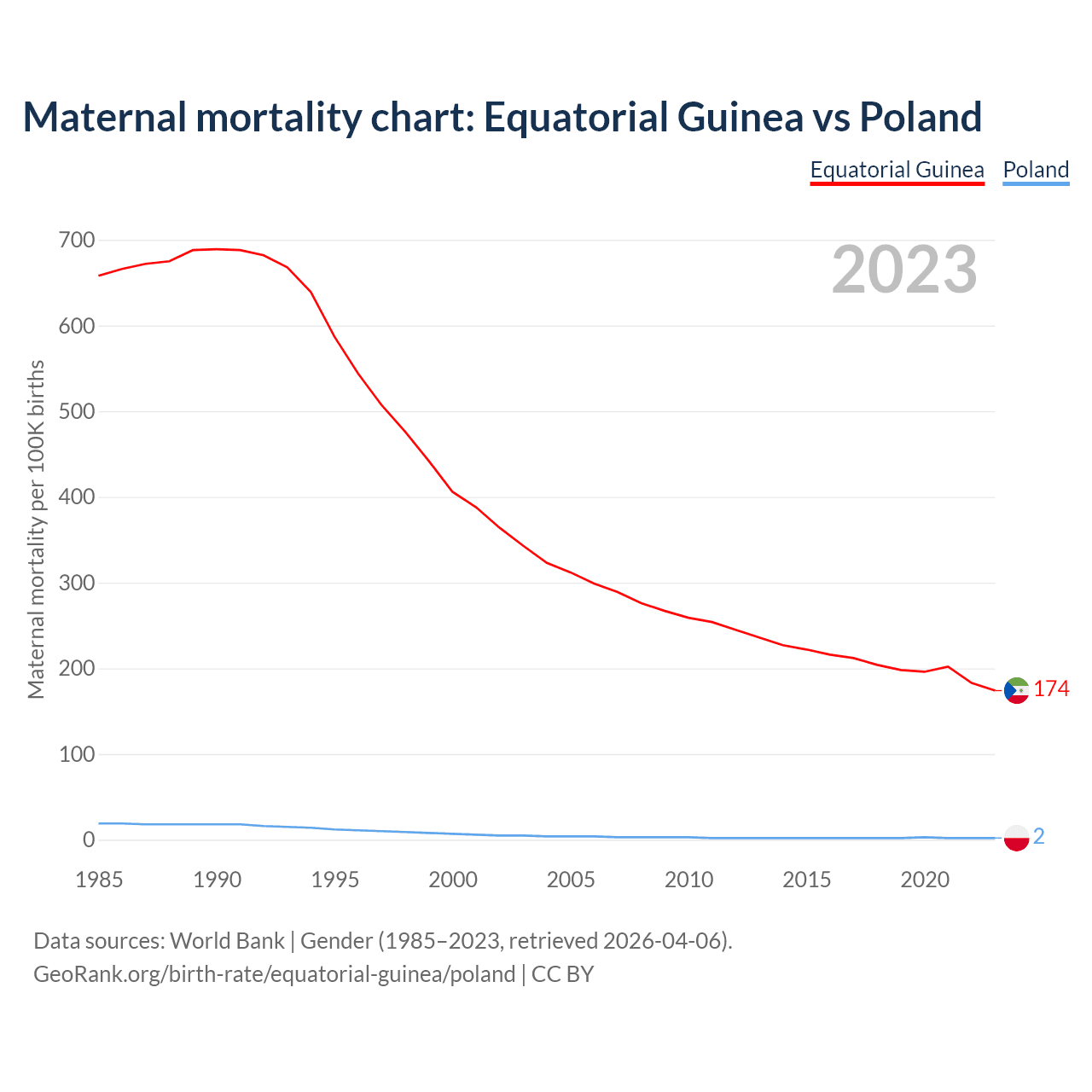 Maternal mortality chart: Equatorial Guinea vs Poland

Equatorial Guinea Poland

2023

Maternal mortality per 100K births

700
600
500
400
300
200
100
0

174
2

1985 1990 1995 2000 2005 2010 2015 2020

Data sources: World Bank | Gender (1985–2023, retrieved 2026-04-06).
GeoRank.org/birth-rate/equatorial-guinea/poland | CC BY